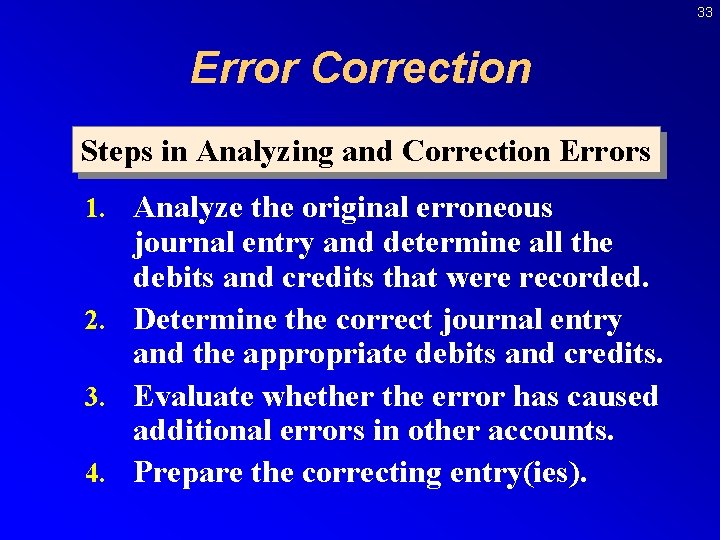 33

Error Correction

Steps in Analyzing and Correction Errors

1. Analyze the original erroneous journal entry and determine all the debits and credits that were recorded.

2. Determine the correct journal entry and the appropriate debits and credits.

3. Evaluate whether the error has caused additional errors in other accounts.

4. Prepare the correcting entry(ies).